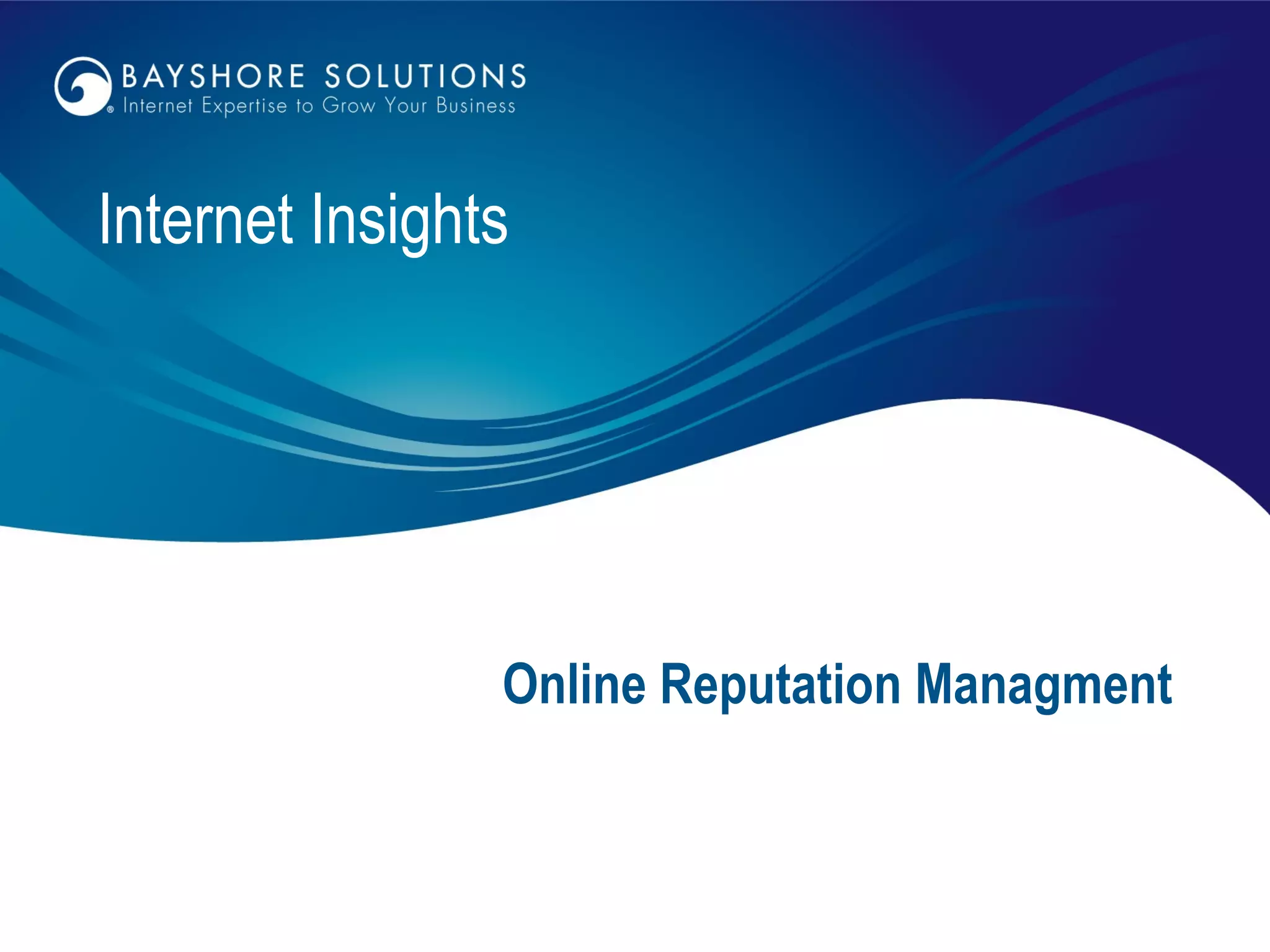 BAYSHORE SOLUTIONS
® Internet Expertise to Grow Your Business

Internet Insights

Online Reputation Managment